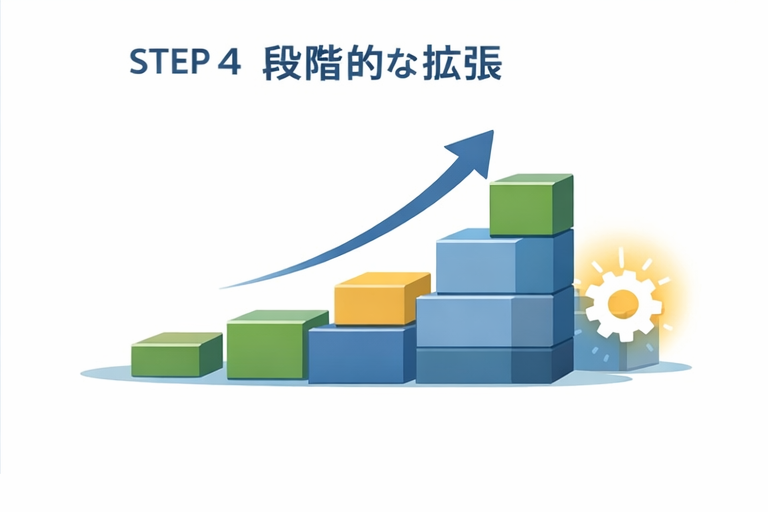 STEP 4 段階的な拡張